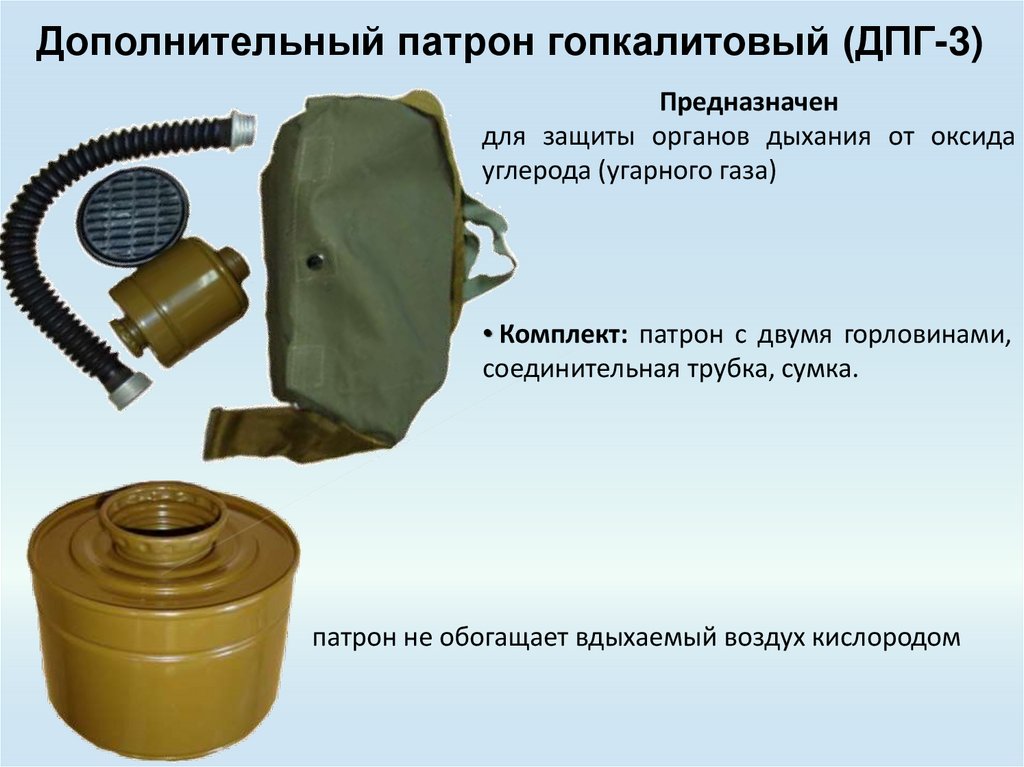 Дополнительный патрон гопкалитовый (ДПГ-3)

Предназначен
для защиты органов дыхания от оксида углерода (угарного газа)

• Комплект: патрон с двумя горловинами, соединительная трубка, сумка.

патрон не обогащает вдыхаемый воздух кислородом